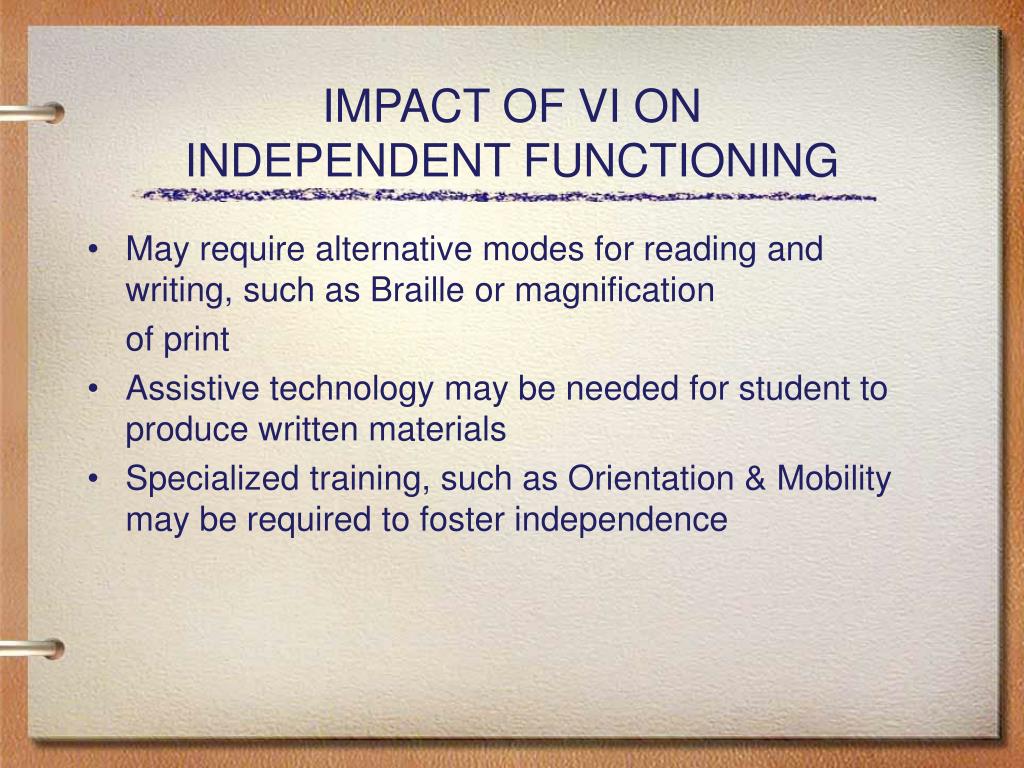 IMPACT OF VI ON
INDEPENDENT FUNCTIONING

• May require alternative modes for reading and writing, such as Braille or magnification
of print
• Assistive technology may be needed for student to produce written materials
• Specialized training, such as Orientation & Mobility may be required to foster independence